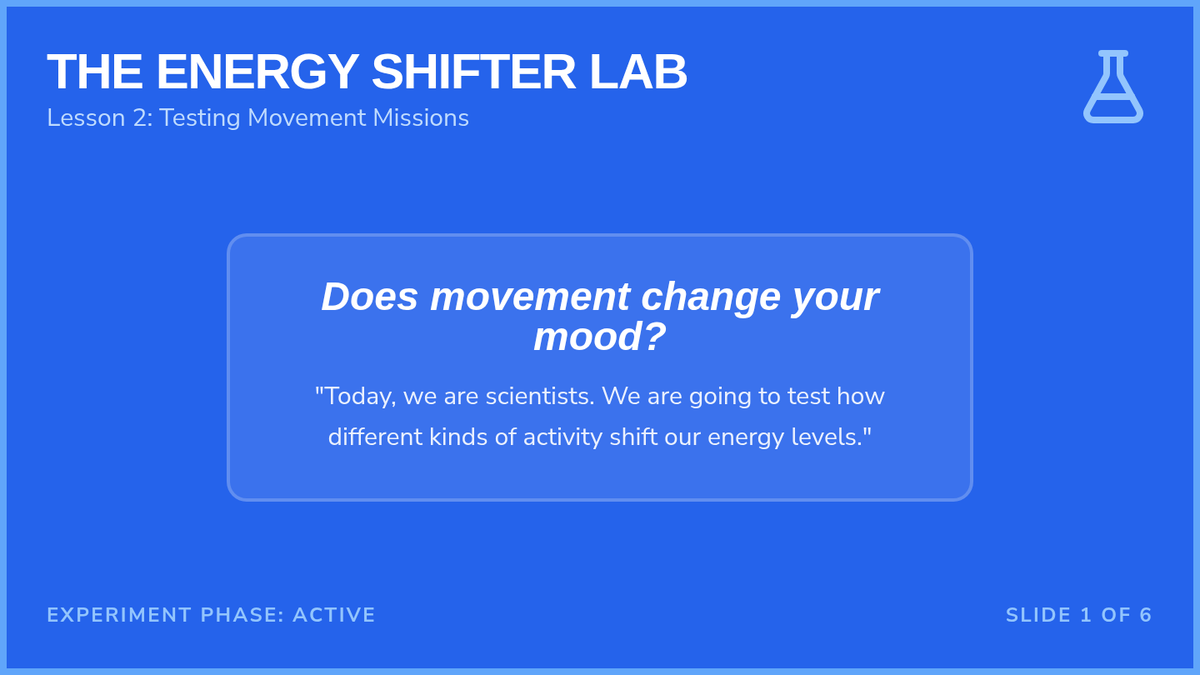 THE ENERGY SHIFTER LAB
Lesson 2: Testing Movement Missions

Does movement change your mood?

"Today, we are scientists. We are going to test how different kinds of activity shift our energy levels."

EXPERIMENT PHASE: ACTIVE

SLIDE 1 OF 6